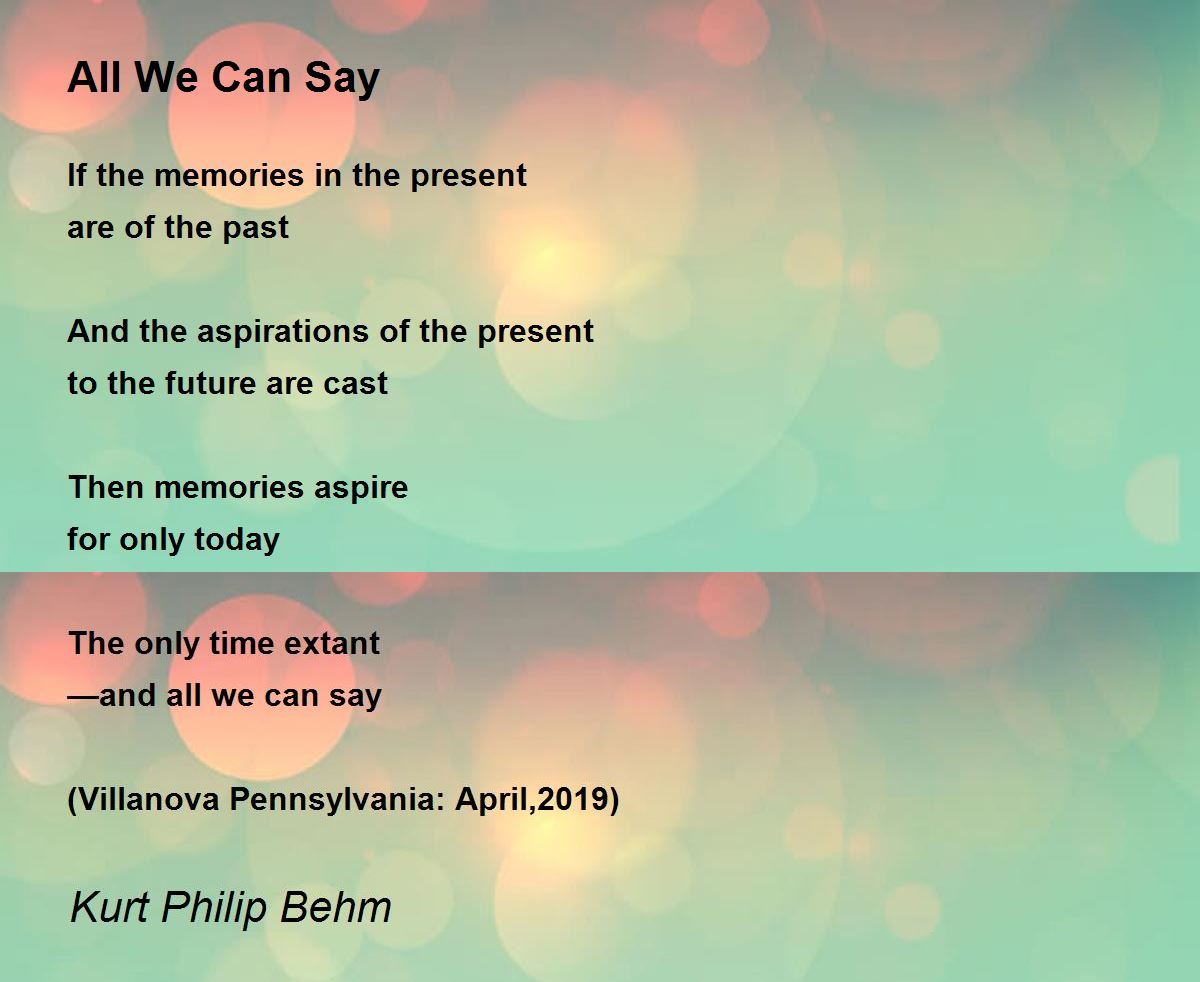 All We Can Say

If the memories in the present
are of the past

And the aspirations of the present
to the future are cast

Then memories aspire
for only today

The only time extant
—and all we can say

(Villanova Pennsylvania: April,2019)

Kurt Philip Behm